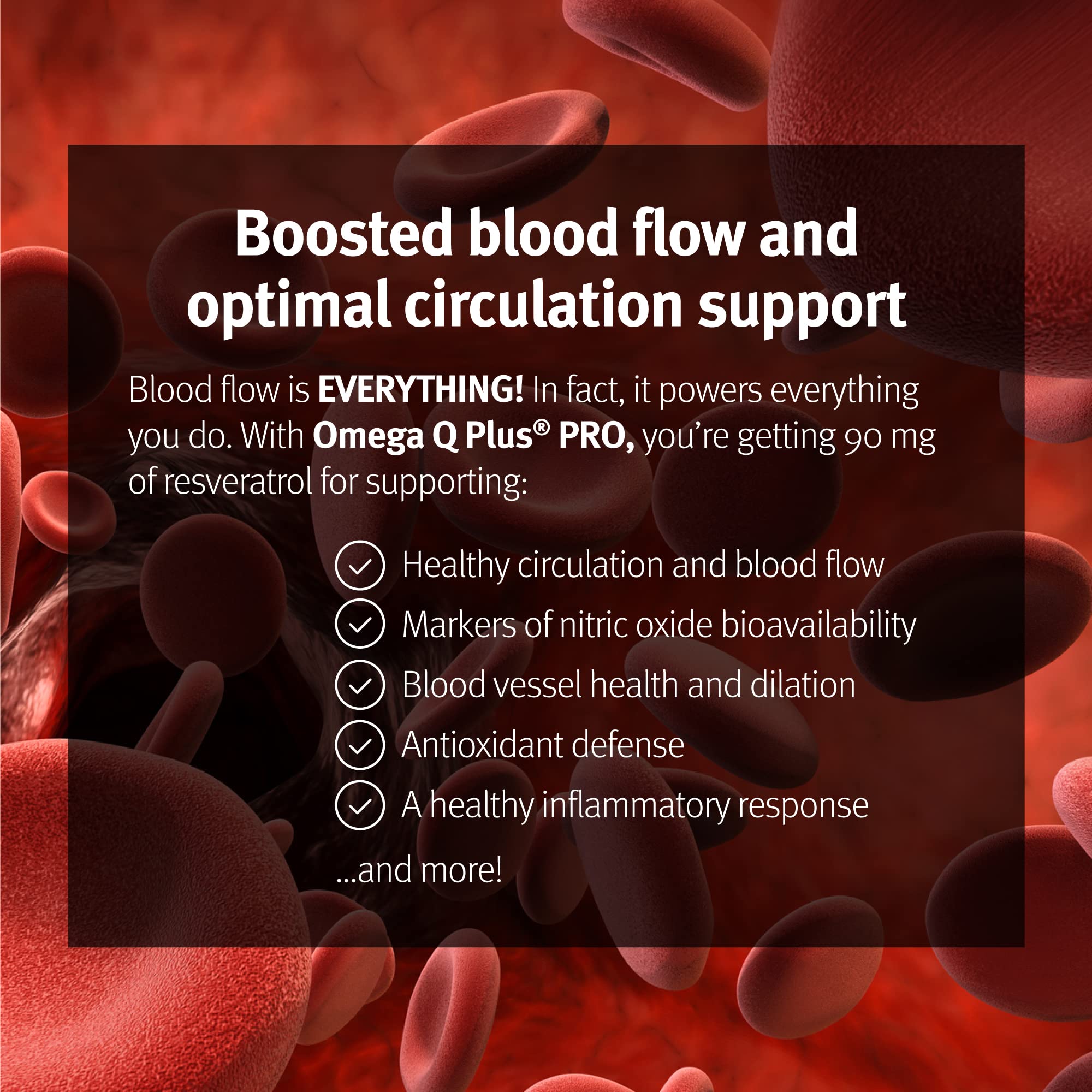 Boosted blood flow and optimal circulation support

Blood flow is EVERYTHING! In fact, it powers everything you do. With Omega Q Plus® PRO, you're getting 90 mg of resveratrol for supporting:

Healthy circulation and blood flow
Markers of nitric oxide bioavailability
Blood vessel health and dilation
Antioxidant defense
A healthy inflammatory response

...and more!